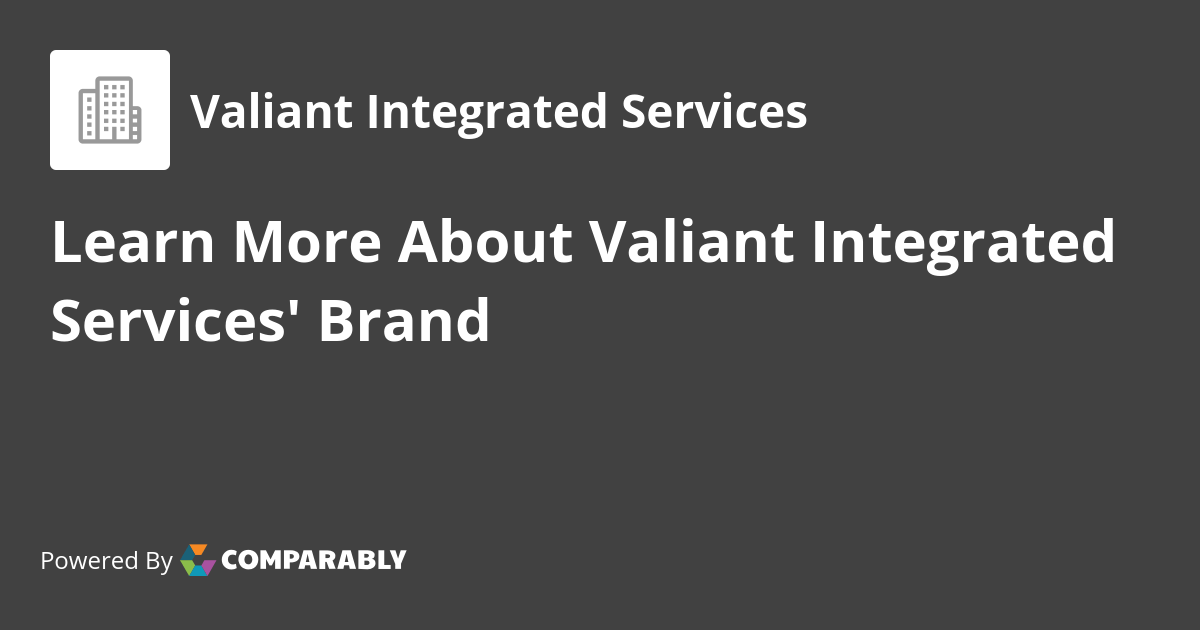 Valiant Integrated Services

Learn More About Valiant Integrated Services' Brand

Powered By COMPARABLY